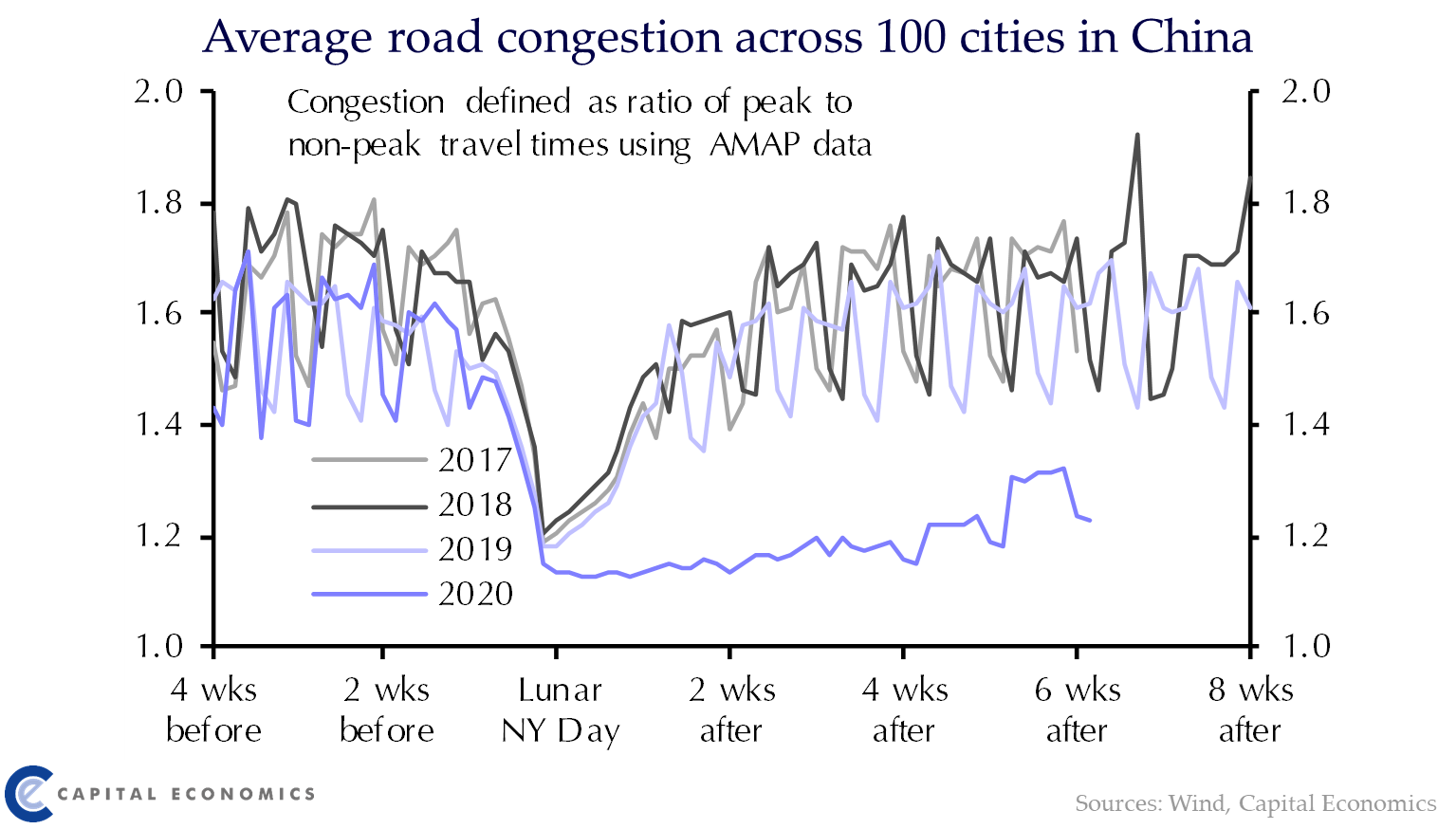 Average road congestion across 100 cities in China

Congestion defined as ratio of peak to non-peak travel times using AMAP data

2.0
1.8
1.6
1.4
1.2
1.0

2.0
1.8
1.6
1.4
1.2
1.0

2017
2018
2019
2020

4 wks before
2 wks before
Lunar NY Day
2 wks after
4 wks after
6 wks after
8 wks after

CAPITAL ECONOMICS

Sources: Wind, Capital Economics